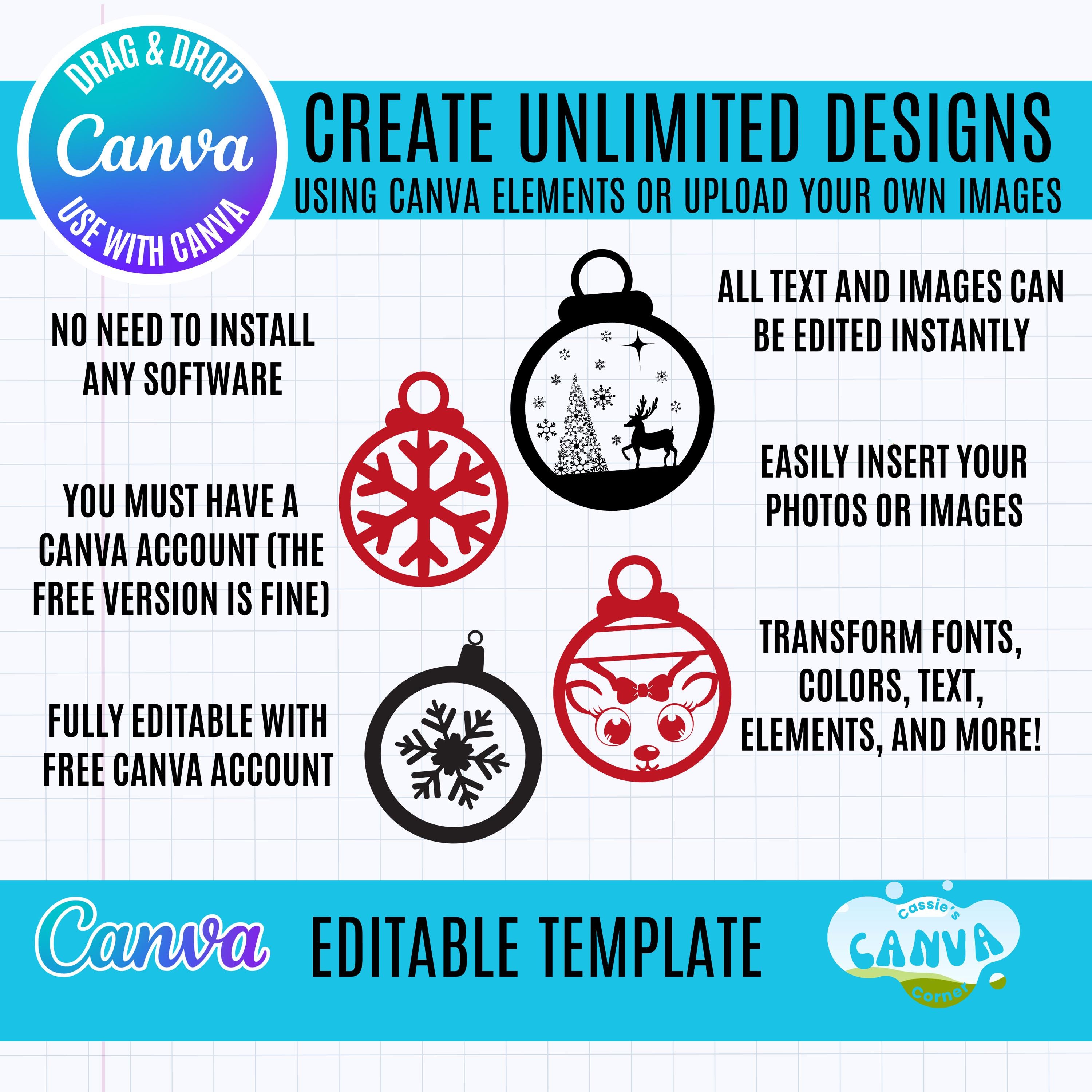 DRAG & DROP
Canva
USE WITH CANVA

CREATE UNLIMITED DESIGNS
USING CANVA ELEMENTS OR UPLOAD YOUR OWN IMAGES

NO NEED TO INSTALL ANY SOFTWARE

YOU MUST HAVE A CANVA ACCOUNT (THE FREE VERSION IS FINE)

FULLY EDITABLE WITH FREE CANVA ACCOUNT

ALL TEXT AND IMAGES CAN BE EDITED INSTANTLY

EASILY INSERT YOUR PHOTOS OR IMAGES

TRANSFORM FONTS, COLORS, TEXT, ELEMENTS, AND MORE!

Canva

EDITABLE TEMPLATE

Cassie's
CANVA
Corner